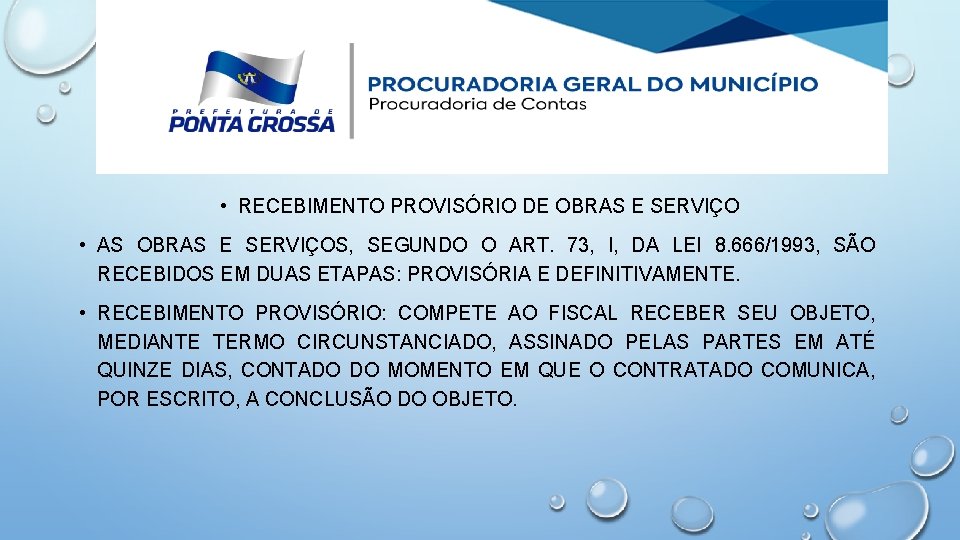 PREFEITURA DE
PONTA GROSSA

PROCURADORIA GERAL DO MUNICÍPIO
Procuradoria de Contas

• RECEBIMENTO PROVISÓRIO DE OBRAS E SERVIÇO

• AS OBRAS E SERVIÇOS, SEGUNDO O ART. 73, I, DA LEI 8.666/1993, SÃO RECEBIDOS EM DUAS ETAPAS: PROVISÓRIA E DEFINITIVAMENTE.

• RECEBIMENTO PROVISÓRIO: COMPETE AO FISCAL RECEBER SEU OBJETO, MEDIANTE TERMO CIRCUNSTANCIADO, ASSINADO PELAS PARTES EM ATÉ QUINZE DIAS, CONTADO DO MOMENTO EM QUE O CONTRATADO COMUNICA, POR ESCRITO, A CONCLUSÃO DO OBJETO.